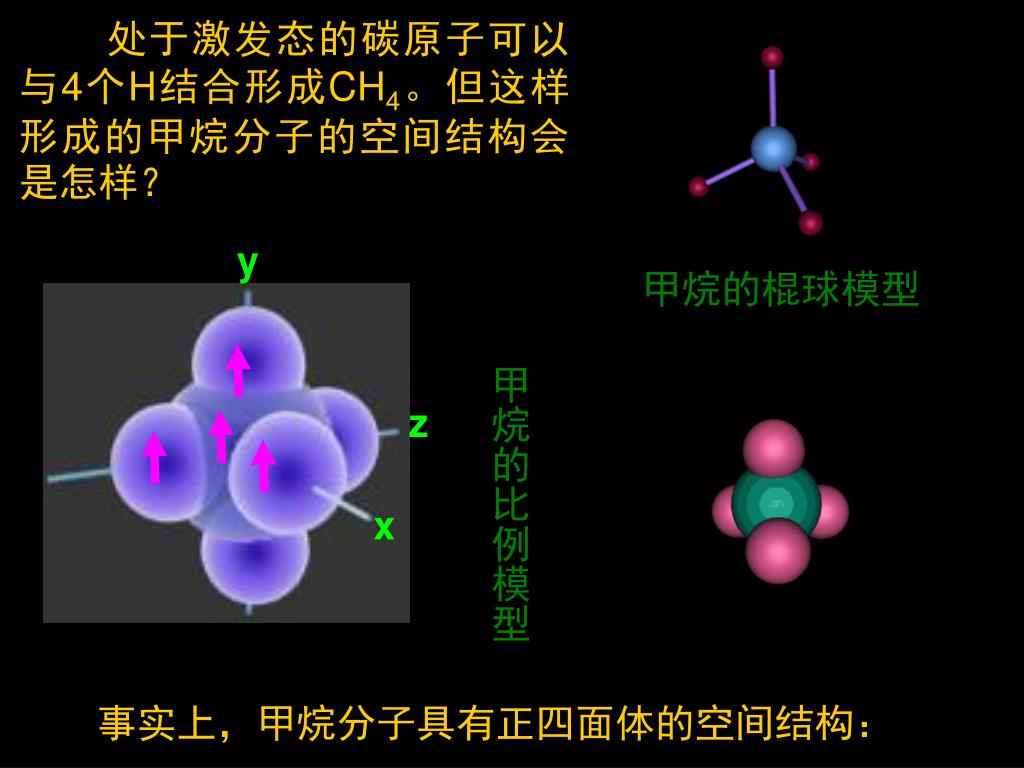 处于激发态的碳原子可以与4个H结合形成$CH_4$。但这样形成的甲烷分子的空间结构会是怎样？

y

z

x

甲烷的棍球模型

甲烷的比例模型

事实上，甲烷分子具有正四面体的空间结构：